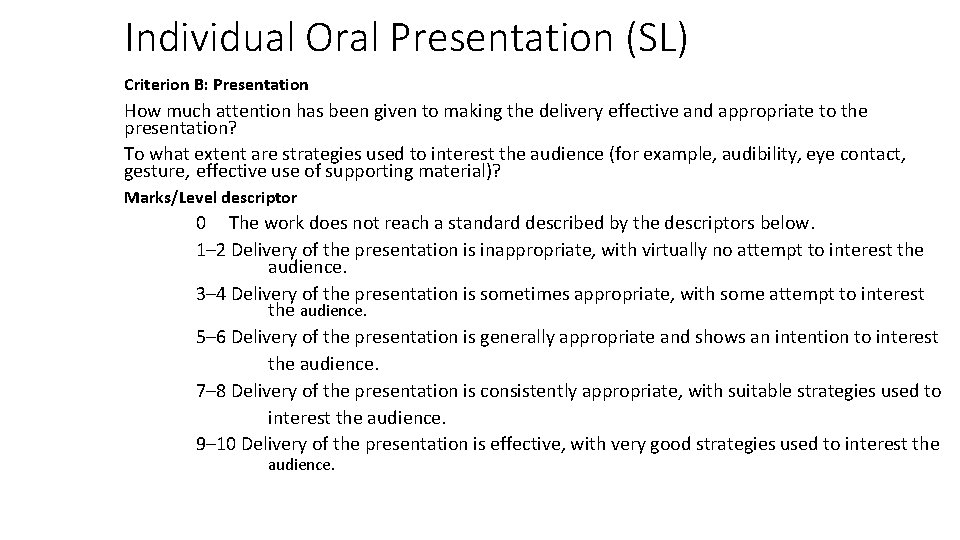 Individual Oral Presentation (SL)

Criterion B: Presentation

How much attention has been given to making the delivery effective and appropriate to the presentation?

To what extent are strategies used to interest the audience (for example, audibility, eye contact, gesture, effective use of supporting material)?

Marks/Level descriptor

0 The work does not reach a standard described by the descriptors below.

1–2 Delivery of the presentation is inappropriate, with virtually no attempt to interest the audience.

3–4 Delivery of the presentation is sometimes appropriate, with some attempt to interest the audience.

5–6 Delivery of the presentation is generally appropriate and shows an intention to interest the audience.

7–8 Delivery of the presentation is consistently appropriate, with suitable strategies used to interest the audience.

9–10 Delivery of the presentation is effective, with very good strategies used to interest the audience.